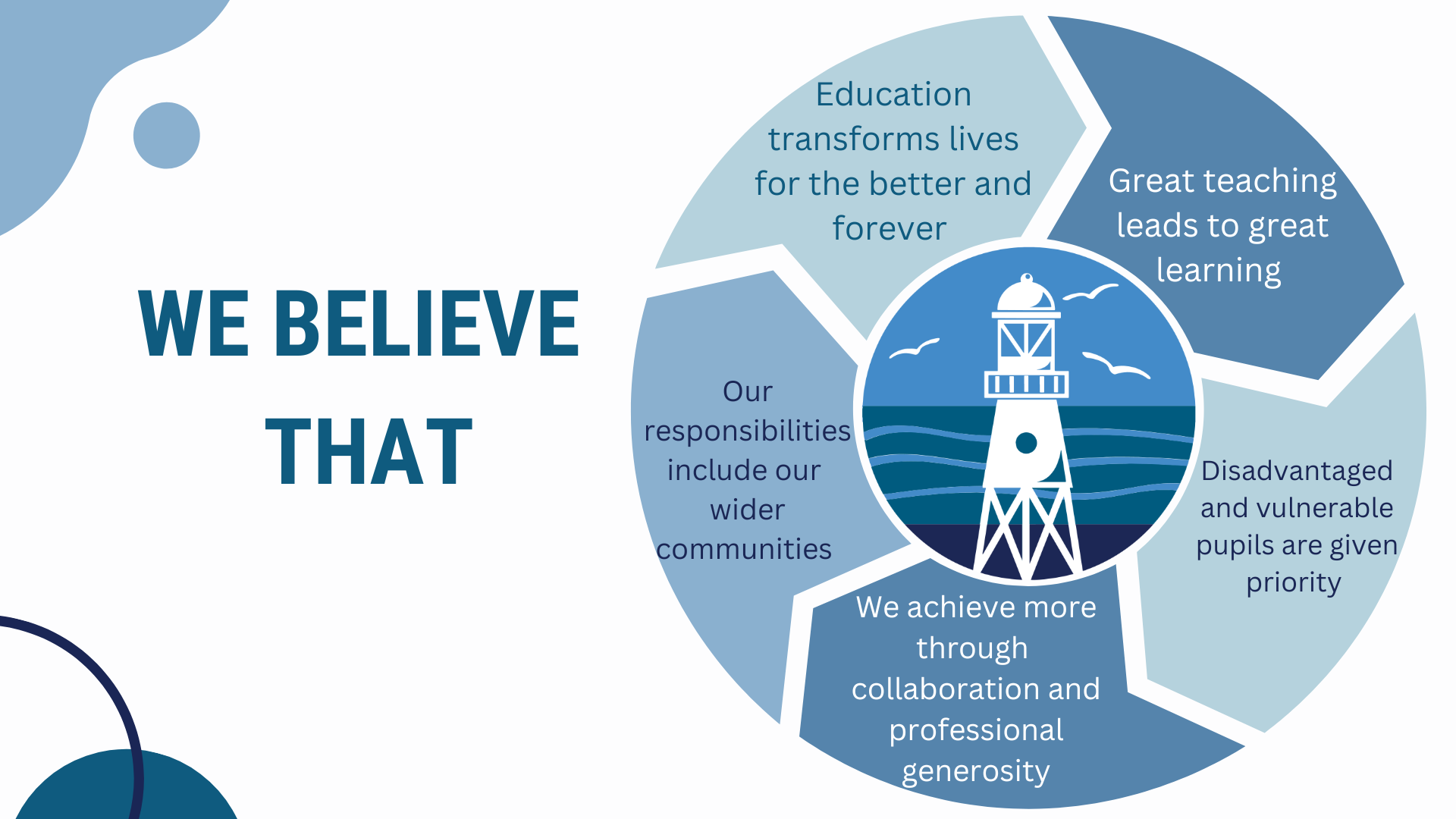 WE BELIEVE THAT

Education transforms lives for the better and forever

Great teaching leads to great learning

Disadvantaged and vulnerable pupils are given priority

We achieve more through collaboration and professional generosity

Our responsibilities include our wider communities